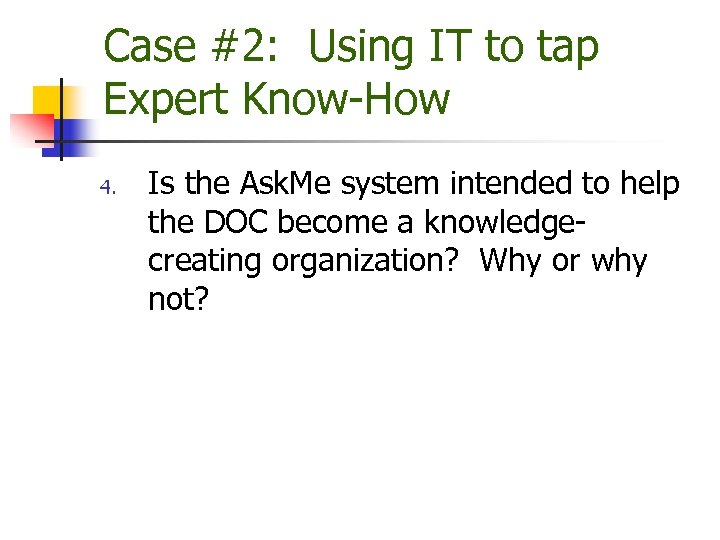 Case #2: Using IT to tap Expert Know-How

4. Is the AskMe system intended to help the DOC become a knowledge-creating organization? Why or why not?